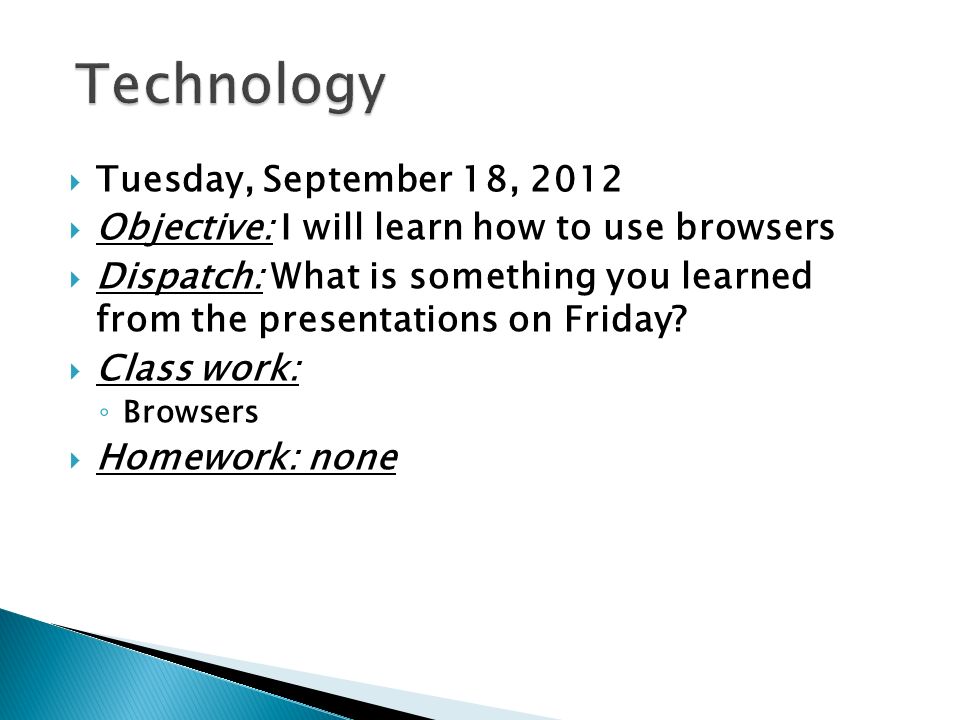 Technology

Tuesday, September 18, 2012
Objective: I will learn how to use browsers
Dispatch: What is something you learned from the presentations on Friday?
Class work:
Browsers
Homework: none